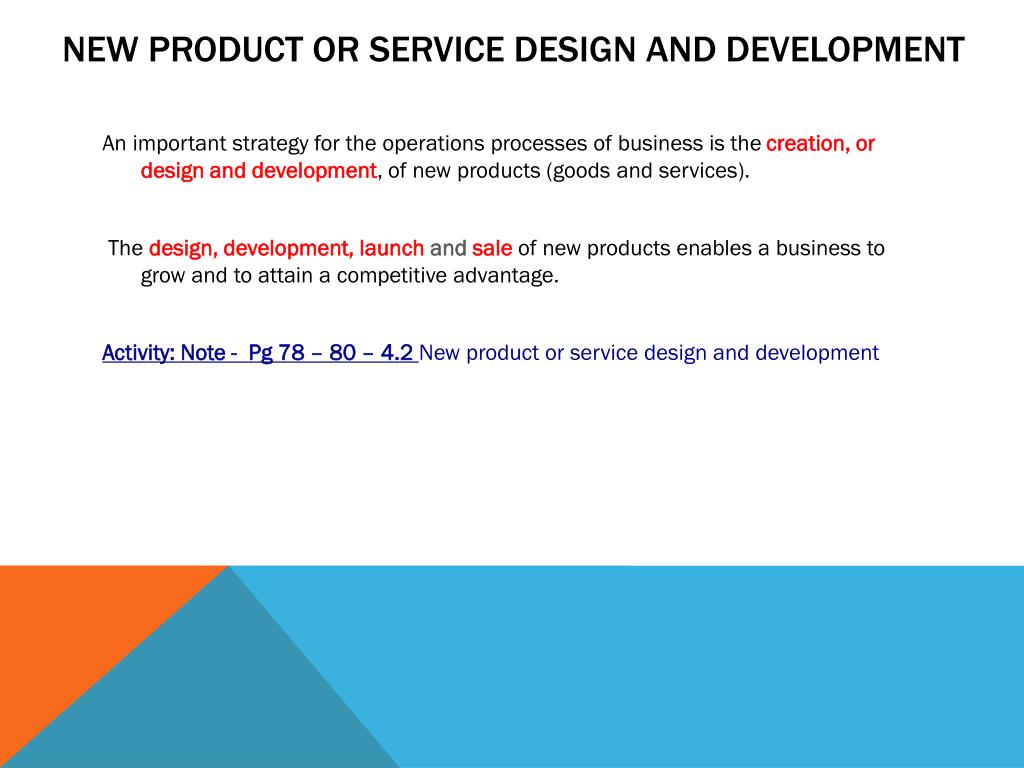 NEW PRODUCT OR SERVICE DESIGN AND DEVELOPMENT

An important strategy for the operations processes of business is the creation, or design and development, of new products (goods and services).

The design, development, launch and sale of new products enables a business to grow and to attain a competitive advantage.

Activity: Note - Pg 78 – 80 – 4.2 New product or service design and development